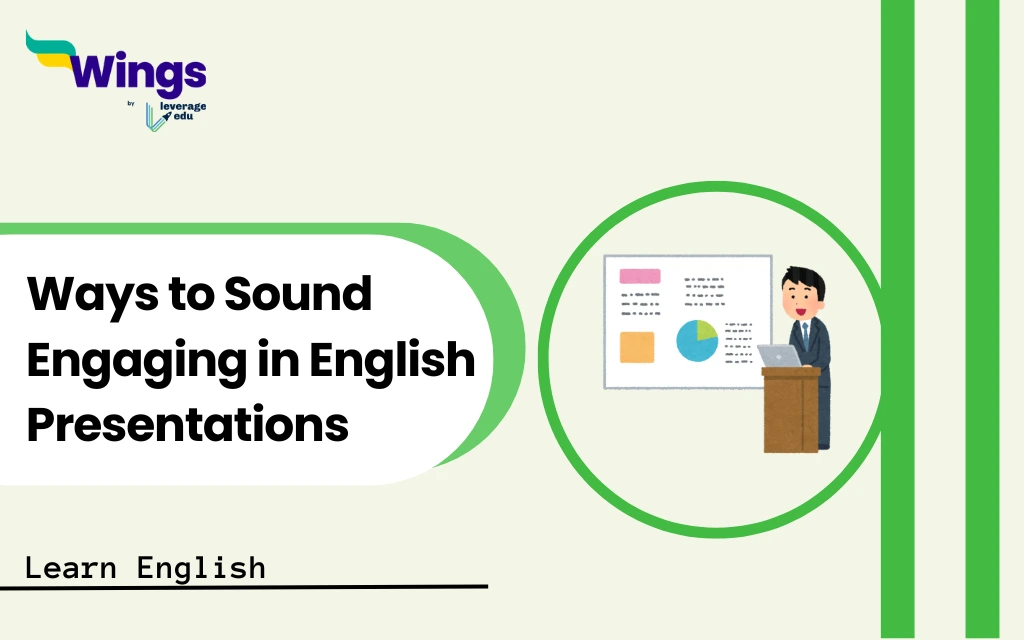 Wings
by leverage edu

Ways to Sound Engaging in English Presentations

Learn English